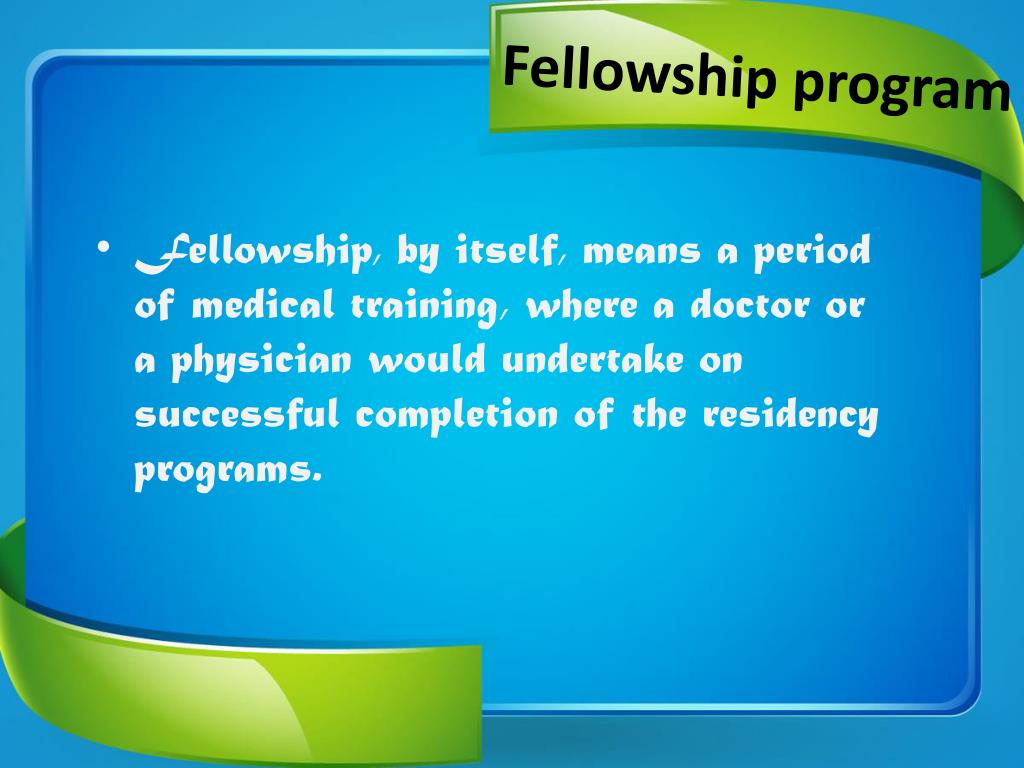 Fellowship program

• Fellowship, by itself, means a period of medical training, where a doctor or a physician would undertake on successful completion of the residency programs.